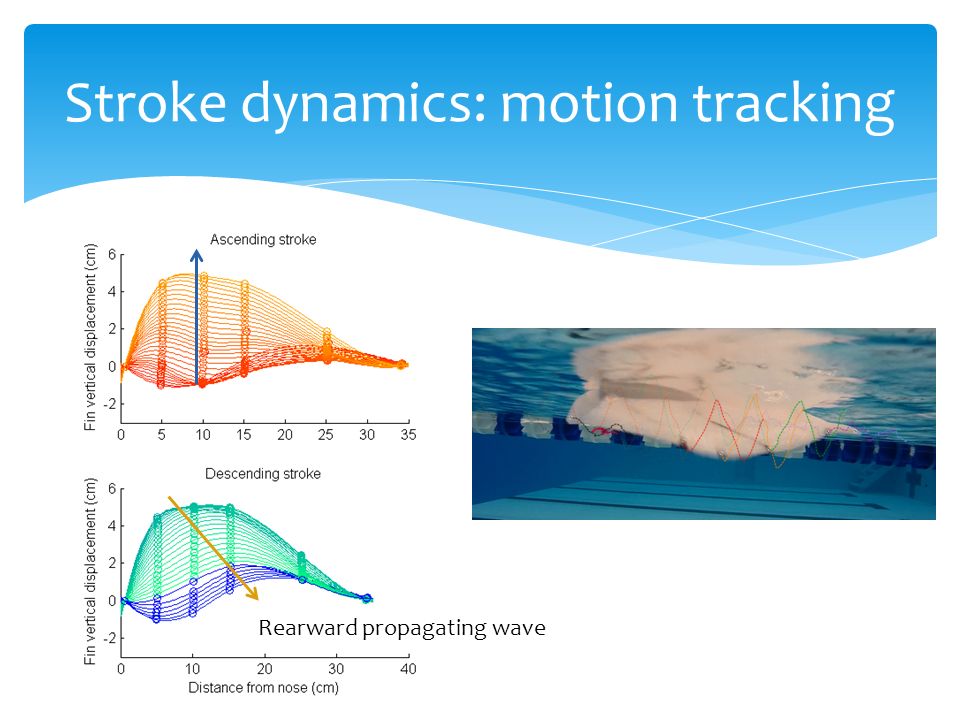 Stroke dynamics: motion tracking

Ascending stroke

Fin vertical displacement (cm)

6
4
2
0
-2

0 5 10 15 20 25 30 35

Descending stroke

Fin vertical displacement (cm)

6
4
2
0
-2

0 10 20 30 40

Distance from nose (cm)

Rearward propagating wave